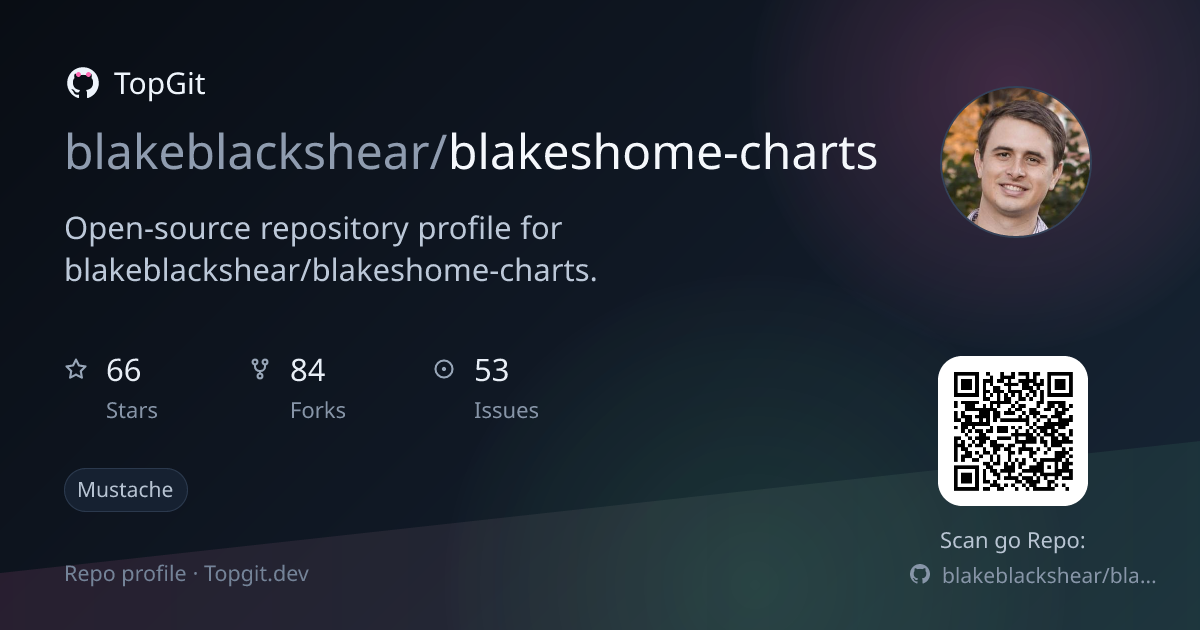 TopGit

blakeblackshear/blakeshome-charts

Open-source repository profile for blakeblackshear/blakeshome-charts.

66 Stars

84 Forks

53 Issues

Mustache

Repo profile · Topgit.dev

Scan go Repo:

blakeblackshear/bla...